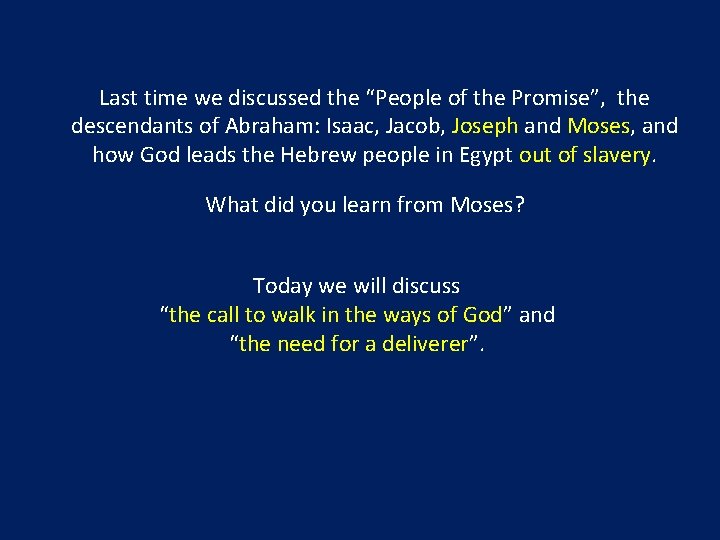 Last time we discussed the “People of the Promise”, the descendants of Abraham: Isaac, Jacob, Joseph and Moses, and how God leads the Hebrew people in Egypt out of slavery.

What did you learn from Moses?

Today we will discuss “the call to walk in the ways of God” and “the need for a deliverer”.